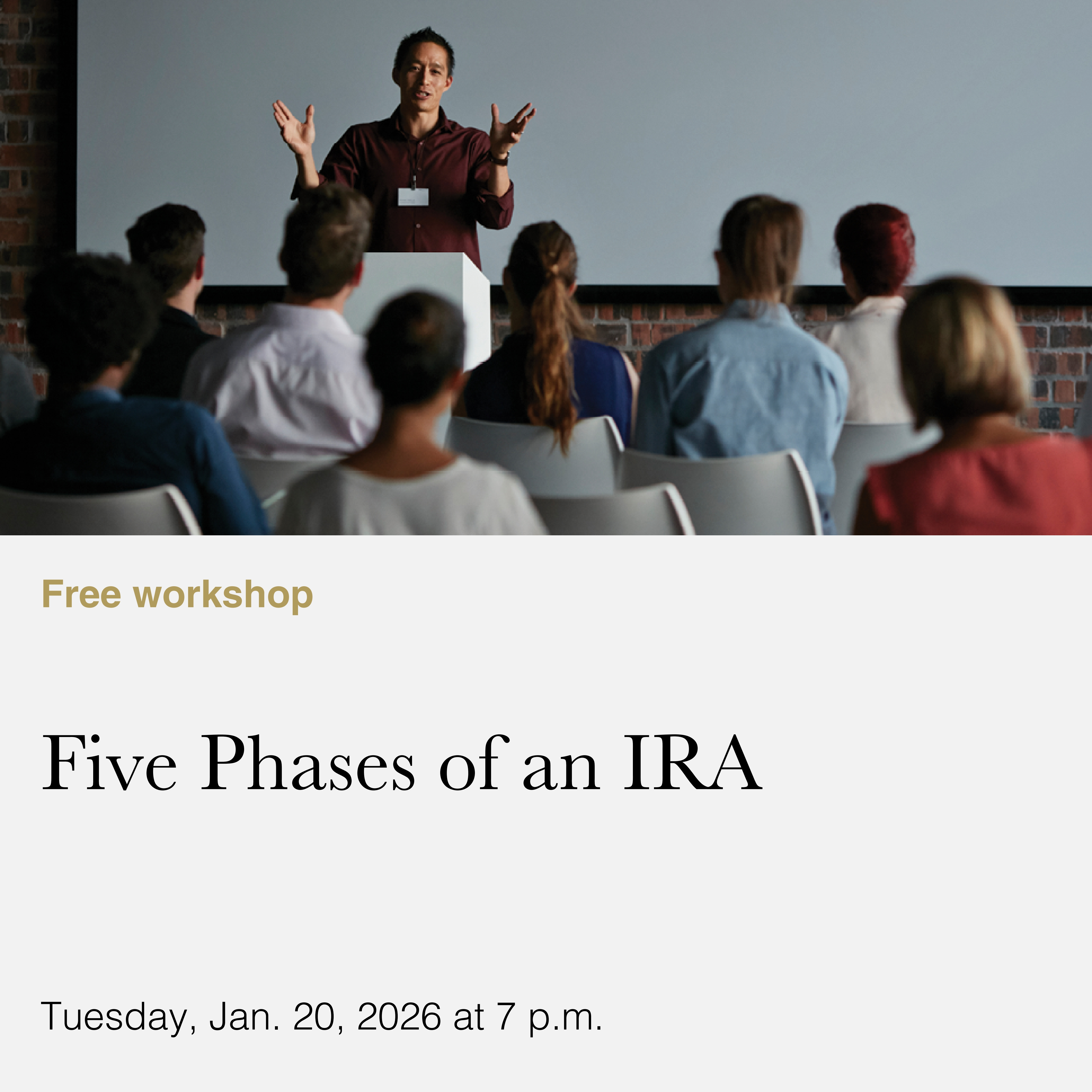 Free workshop

Five Phases of an IRA

Tuesday, Jan. 20, 2026 at 7 p.m.